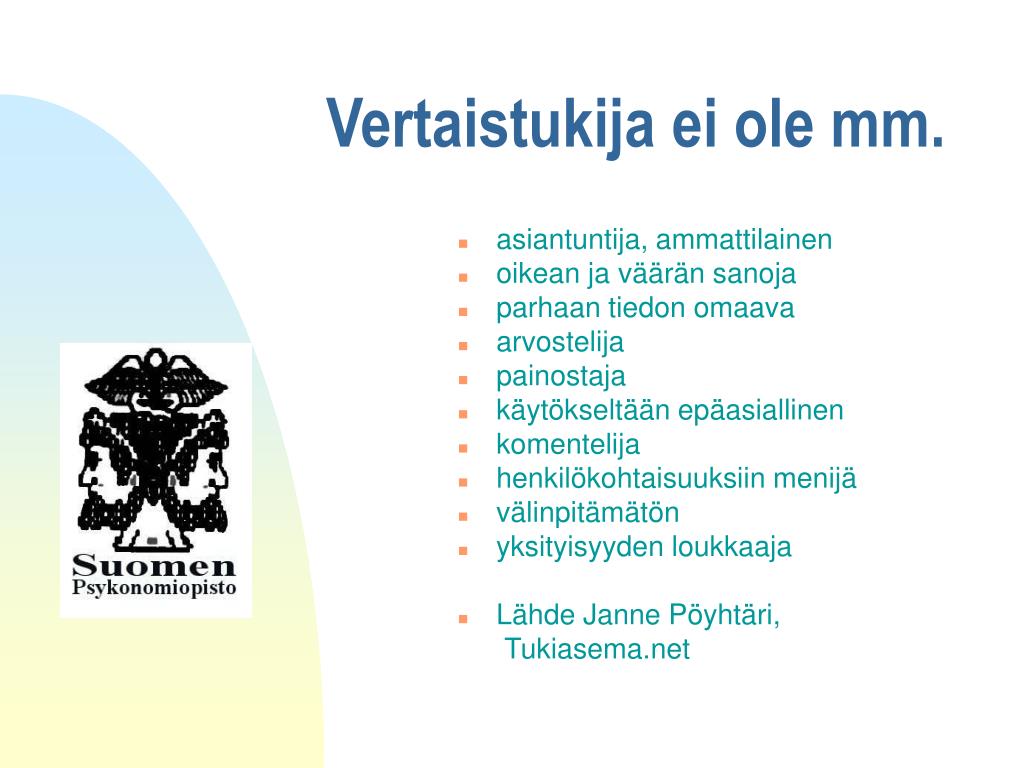 Vertaistukija ei ole mm.

- asiantuntija, ammattilainen
- oikean ja väärän sanoja
- parhaan tiedon omaava
- arvostelija
- painostaja
- käytökseltään epäasiallinen
- komentelija
- henkilökohtaisuuksiin menijä
- välinpitämätön
- yksityisyyden loukkaaja

- Lähde Janne Pöyhtäri, Tukiasema.net

Suomen
Psykonomiopisto